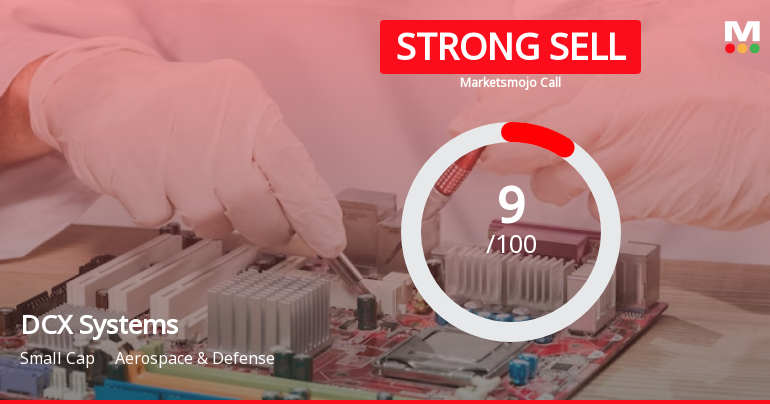 STRONG SELL
Marketsmojo Call

M

9
/100

DCX Systems
Small Cap Aerospace & Defense